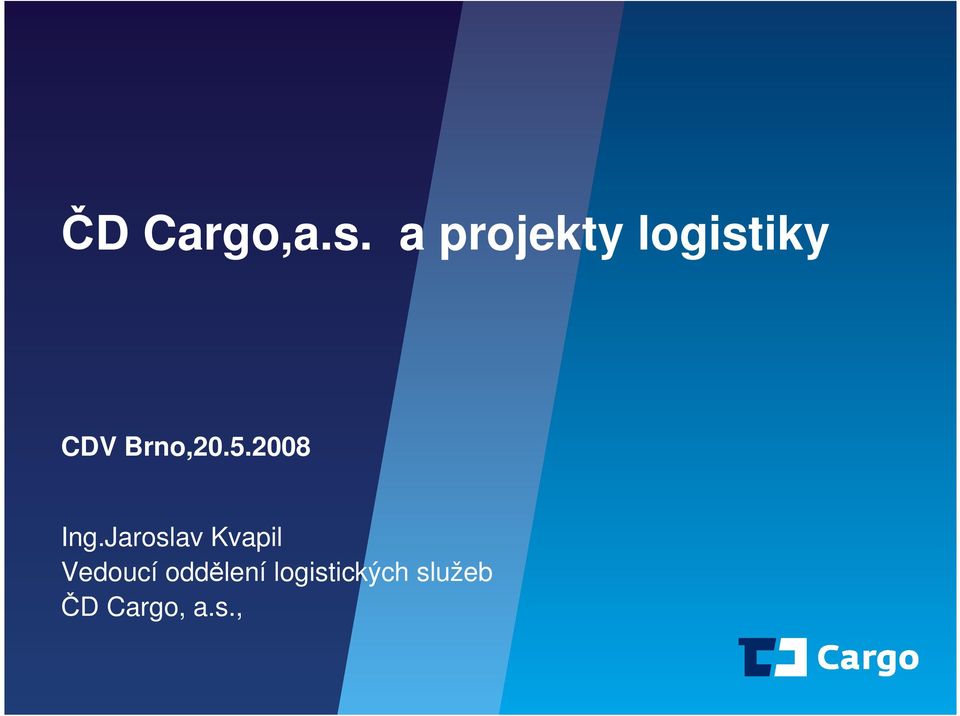 ČD Cargo,a.s.  a projekty logistiky

CDV Brno,20.5.2008

Ing.Jaroslav Kvapil
Vedoucí oddělení logistických služeb
ČD Cargo, a.s.,

Cargo